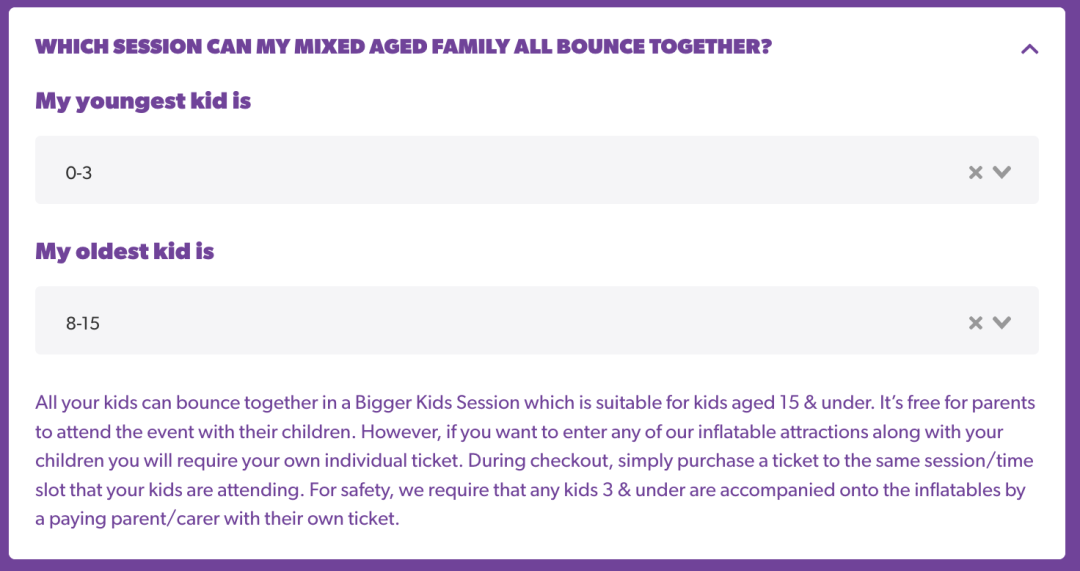 WHICH SESSION CAN MY MIXED AGED FAMILY ALL BOUNCE TOGETHER?

My youngest kid is

0-3

My oldest kid is

8-15

All your kids can bounce together in a Bigger Kids Session which is suitable for kids aged 15 & under. It's free for parents to attend the event with their children. However, if you want to enter any of our inflatable attractions along with your children you will require your own individual ticket. During checkout, simply purchase a ticket to the same session/time slot that your kids are attending. For safety, we require that any kids 3 & under are accompanied onto the inflatables by a paying parent/carer with their own ticket.